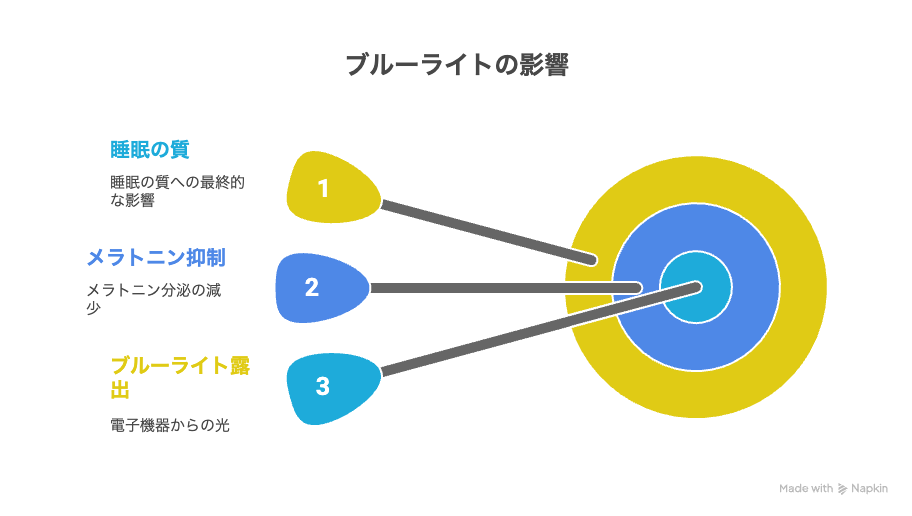 ブルーライトの影響

睡眠の質

睡眠の質への最終的な影響

1

メラトニン抑制

メラトニン分泌の減少

2

ブルーライト露出

電子機器からの光

3

Made with Napkin